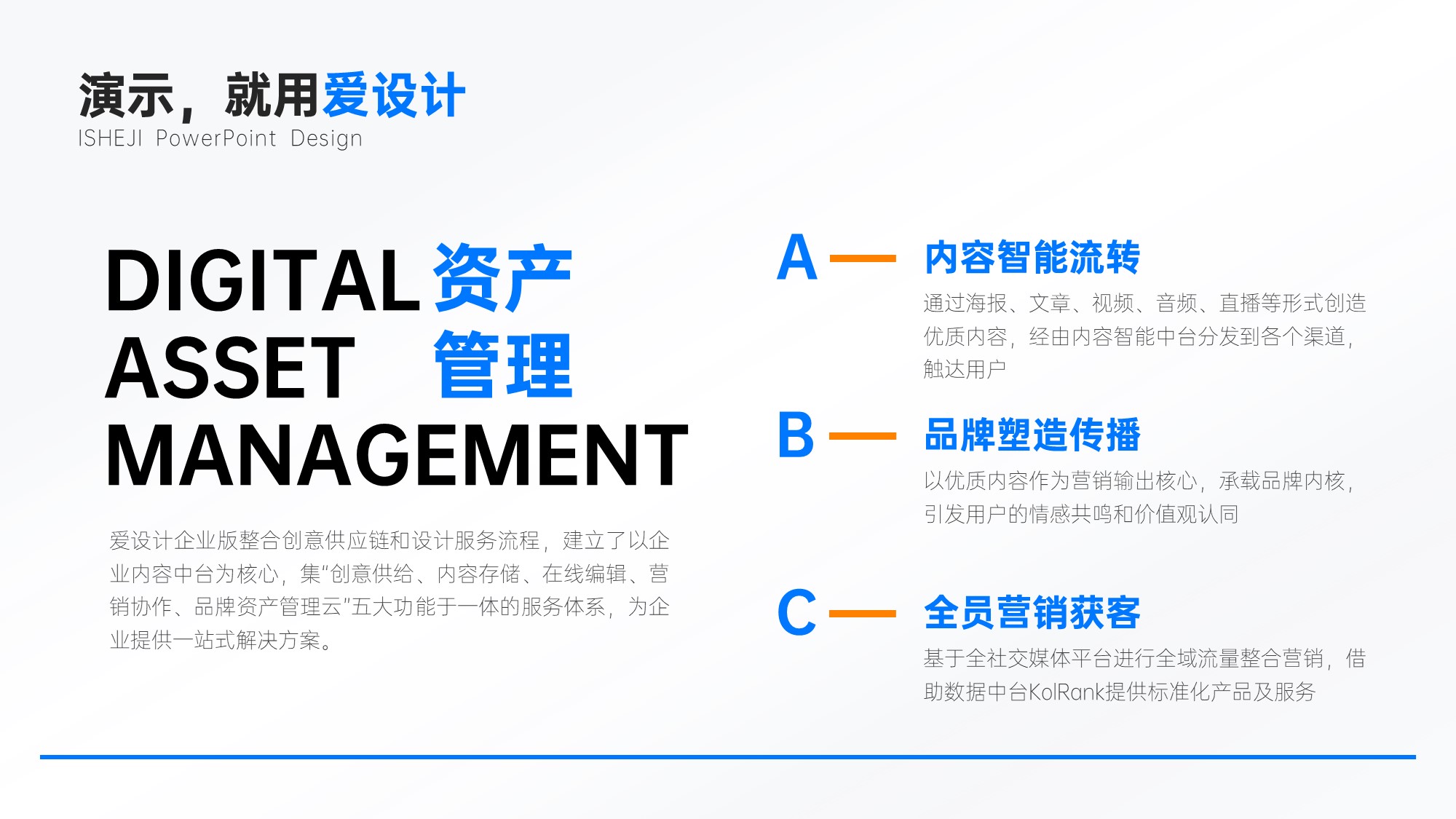 演示，就用爱设计
ISHEJI PowerPoint Design

DIGITAL 资产
ASSET 管理
MANAGEMENT

爱设计企业版整合创意供应链和设计服务流程，建立了以企业内容中台为核心，集"创意供给、内容存储、在线编辑、营销协作、品牌资产管理云"五大功能于一体的服务体系，为企业提供一站式解决方案。

A 内容智能流转
通过海报、文章、视频、音频、直播等形式创造优质内容，经由内容智能中台分发到各个渠道，触达用户

B 品牌塑造传播
以优质内容作为营销输出核心，承载品牌内核，引发用户的情感共鸣和价值观认同

C 全员营销获客
基于全社交媒体平台进行全域流量整合营销，借助数据中台KolRank提供标准化产品及服务